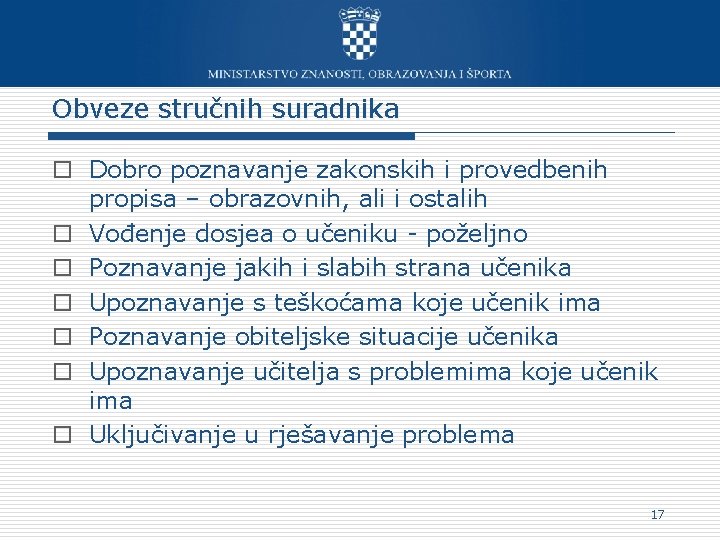 MINISTARSTVO ZNANOSTI, OBRAZOVANJA I ŠPORTA

Obveze stručnih suradnika

☐ Dobro poznavanje zakonskih i provedbenih propisa – obrazovnih, ali i ostalih
☐ Vođenje dosjea o učeniku - poželjno
☐ Poznavanje jakih i slabih strana učenika
☐ Upoznavanje s teškoćama koje učenik ima
☐ Poznavanje obiteljske situacije učenika
☐ Upoznavanje učitelja s problemima koje učenik ima
☐ Uključivanje u rješavanje problema

17